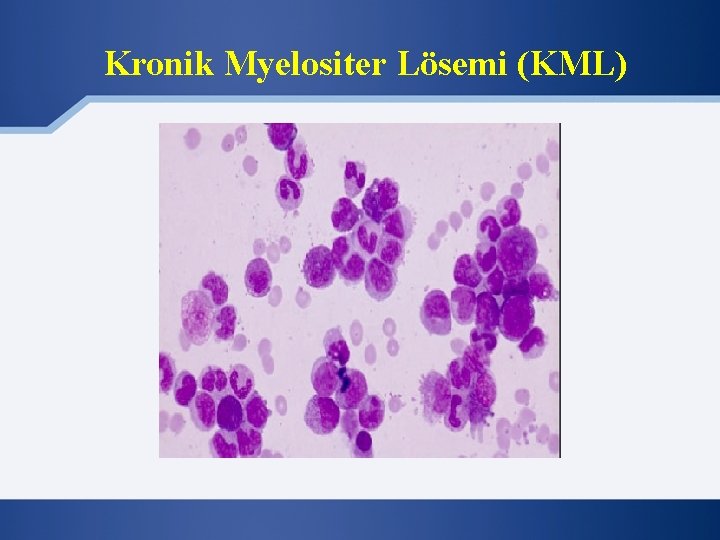 Kronik Myelositer Lösemi (KML)